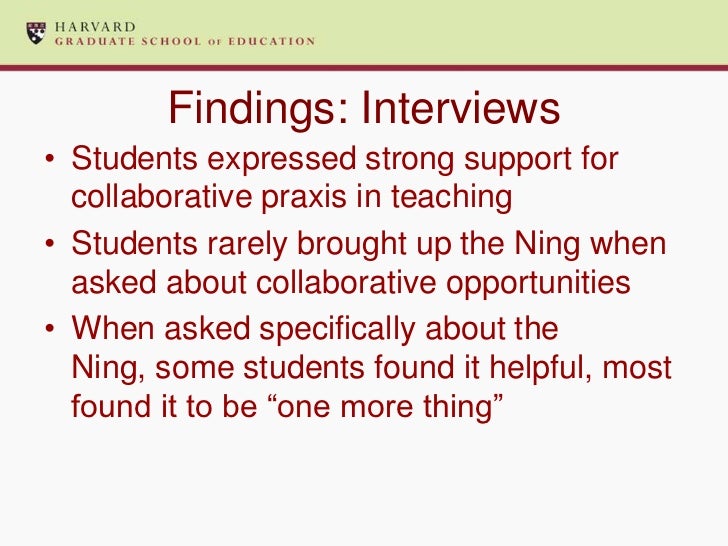 HARVARD
GRADUATE SCHOOL OF EDUCATION

Findings: Interviews

• Students expressed strong support for collaborative praxis in teaching
• Students rarely brought up the Ning when asked about collaborative opportunities
• When asked specifically about the Ning, some students found it helpful, most found it to be “one more thing”